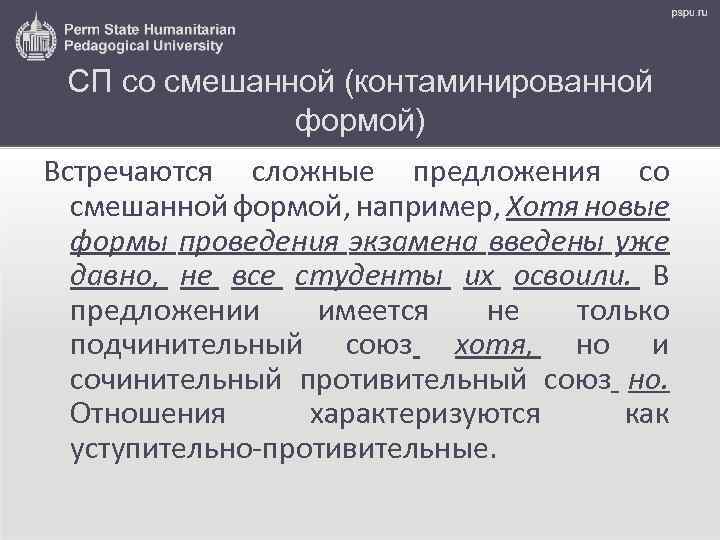 Perm State Humanitarian Pedagogical University

pspu.ru

СП со смешанной (контаминированной формой)

Встречаются сложные предложения со смешанной формой, например, Хотя новые формы проведения экзамена введены уже давно, не все студенты их освоили. В предложении имеется не только подчинительный союз хотя, но и сочинительный противительный союз но. Отношения характеризуются как уступительно-противительные.